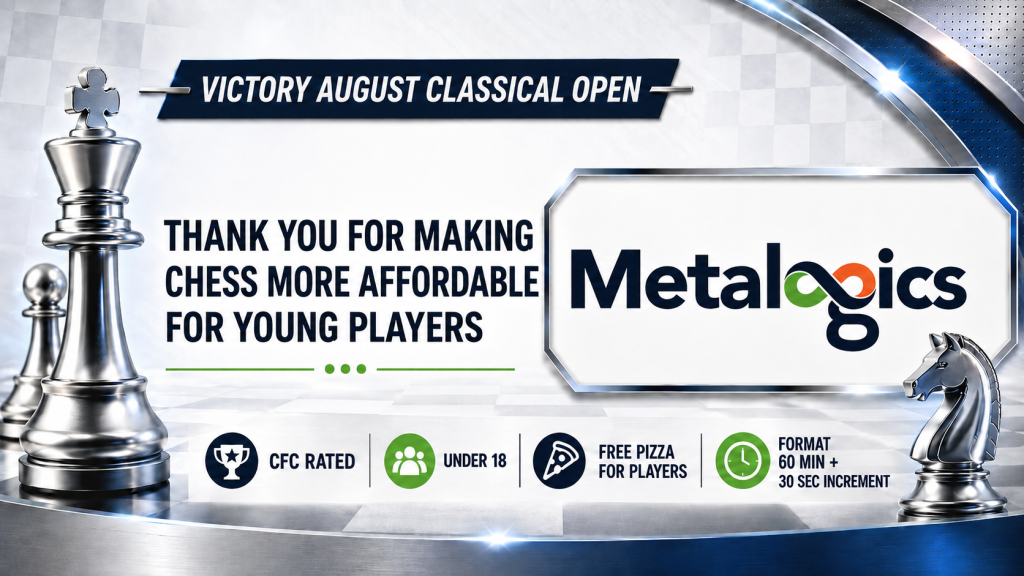 VICTORY AUGUST CLASSICAL OPEN

THANK YOU FOR MAKING CHESS MORE AFFORDABLE FOR YOUNG PLAYERS

Metalogics

CFC RATED

UNDER 18

FREE PIZZA FOR PLAYERS

FORMAT 60 MIN + 30 SEC INCREMENT